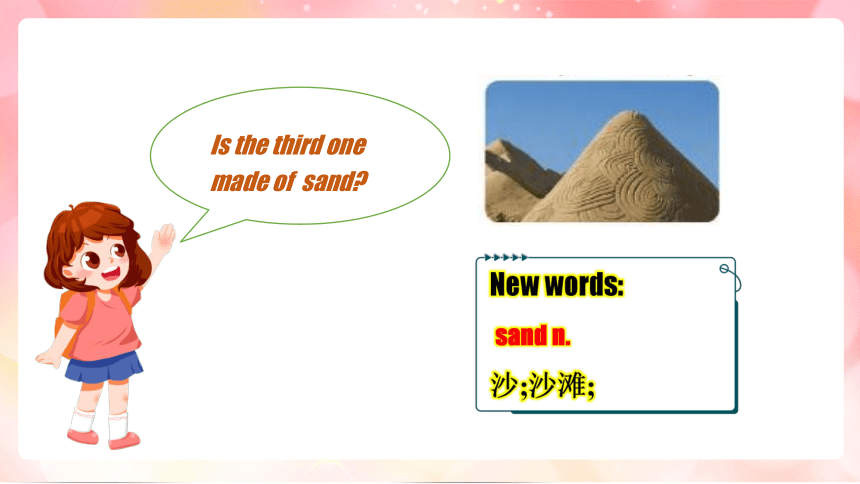 Is the third one made of sand?

New words:

sand n.

沙;沙滩;